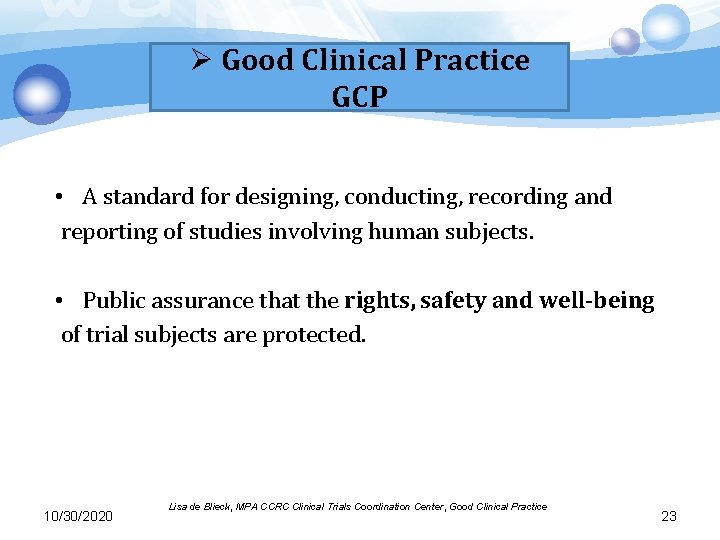 ➢ Good Clinical Practice
GCP

• A standard for designing, conducting, recording and reporting of studies involving human subjects.

• Public assurance that the rights, safety and well-being of trial subjects are protected.

10/30/2020

Lisa de Blieck, MPA CCRC Clinical Trials Coordination Center, Good Clinical Practice

23